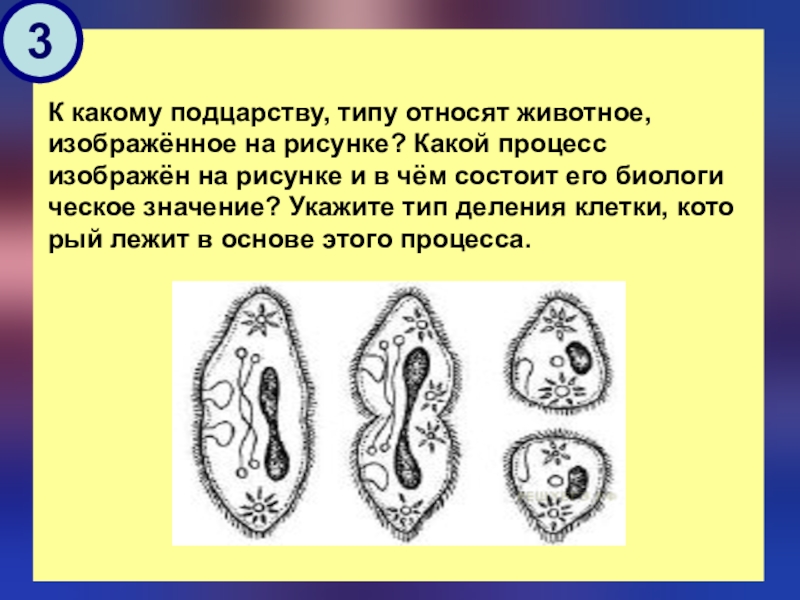 3

К какому подцарству, типу относят животное, изображённое на рисунке? Какой процесс изображён на рисунке и в чём состоит его биологи ческое значение? Укажите тип деления клетки, кото рый лежит в основе этого процесса.